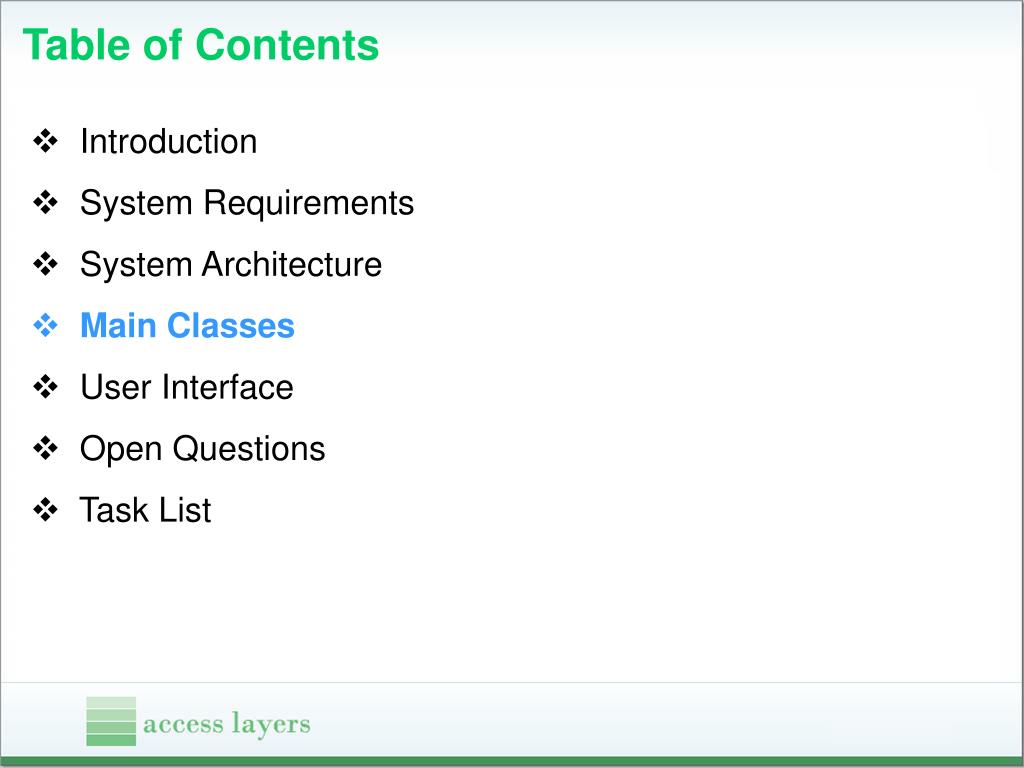 Table of Contents

❖ Introduction
❖ System Requirements
❖ System Architecture
❖ Main Classes
❖ User Interface
❖ Open Questions
❖ Task List

access layers